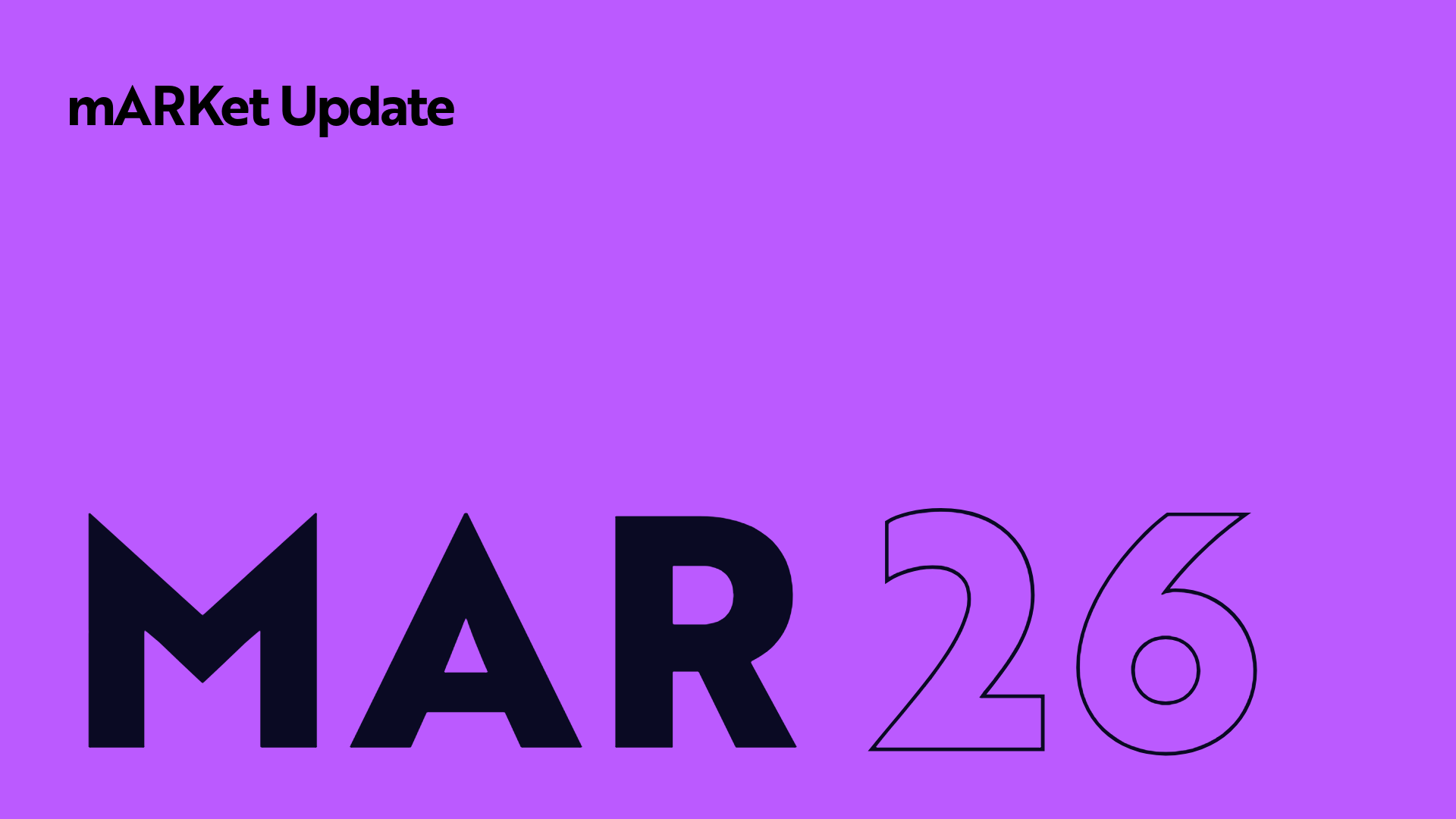 mARKet Update

MAR 26